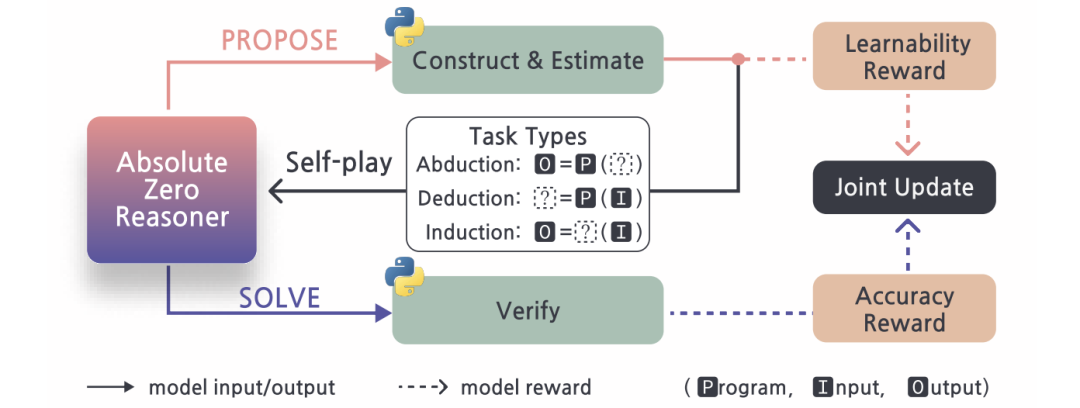 PROPOSE

Construct & Estimate

Learnability Reward

Absolute Zero Reasoner

Self-play

Task Types
Abduction: O = P ( ? )
Deduction: ? = P ( I )
Induction: O = ? ( I )

Joint Update

SOLVE

Verify

Accuracy Reward

model input/output
model reward
( Program, Input, Output)